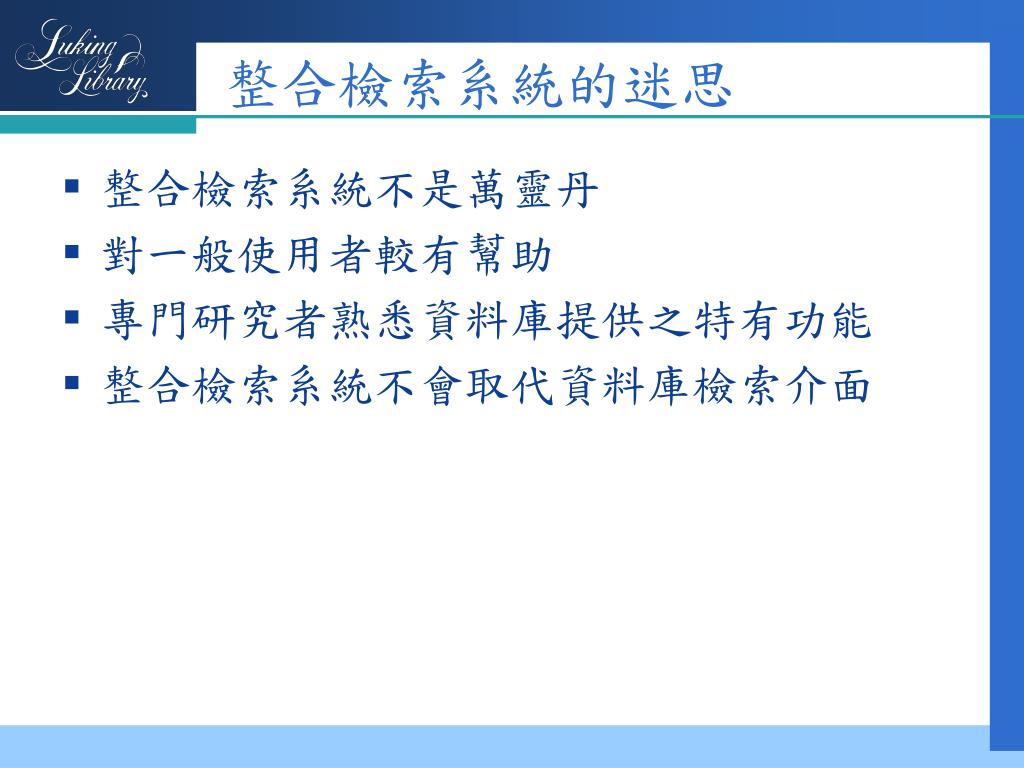 Luking Library

整合檢索系統的迷思

▪ 整合檢索系統不是萬靈丹
▪ 對一般使用者較有幫助
▪ 專門研究者熟悉資料庫提供之特有功能
▪ 整合檢索系統不會取代資料庫檢索介面